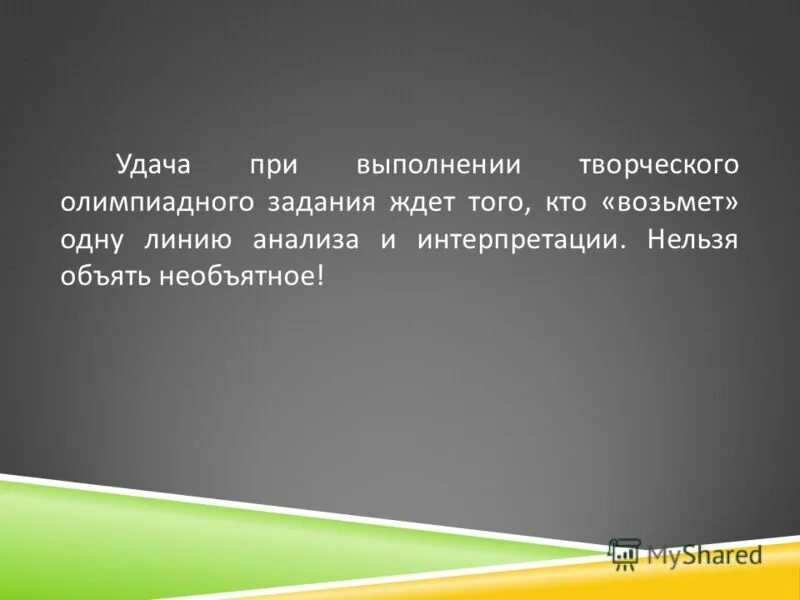 Удача при выполнении творческого олимпиадного задания ждет того, кто «возьмет» одну линию анализа и интерпретации. Нельзя объять необъятное!

MyShared